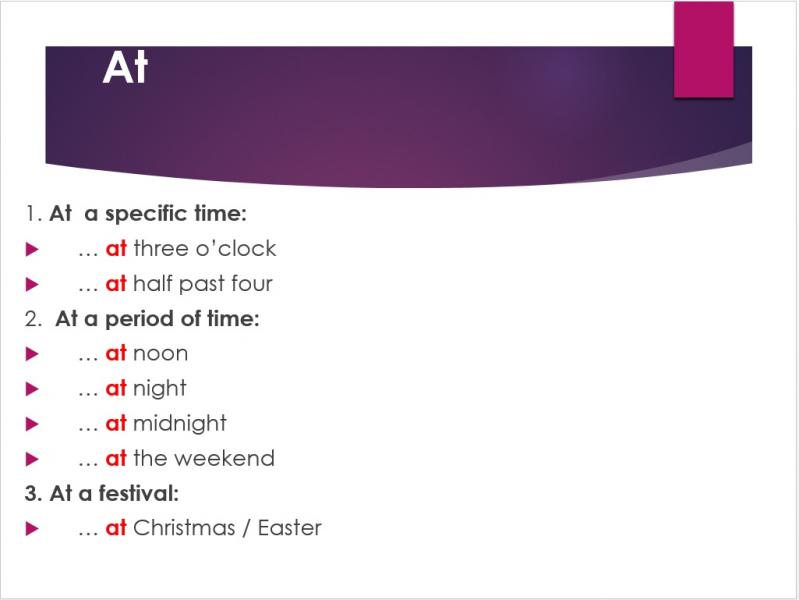 At

1. At  a specific time:

… at three o'clock

… at half past four

2.  At a period of time:

… at noon

… at night

… at midnight

… at the weekend

3. At a festival:

… at Christmas / Easter